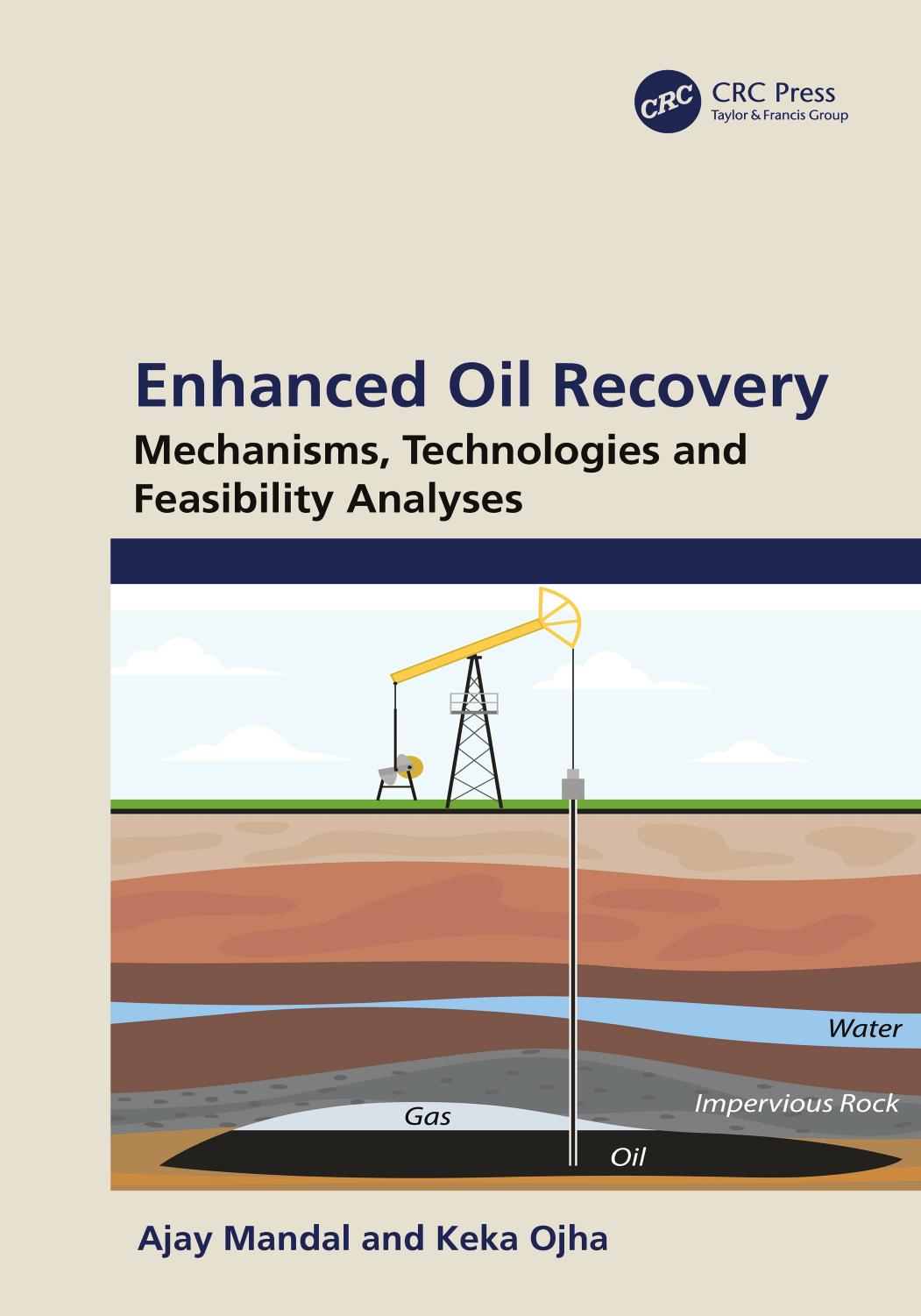 CRC
CRC Press
Taylor & Francis Group

Enhanced Oil Recovery

Mechanisms, Technologies and Feasibility Analyses

Water

Impervious Rock

Gas

Oil

Ajay Mandal and Keka Ojha